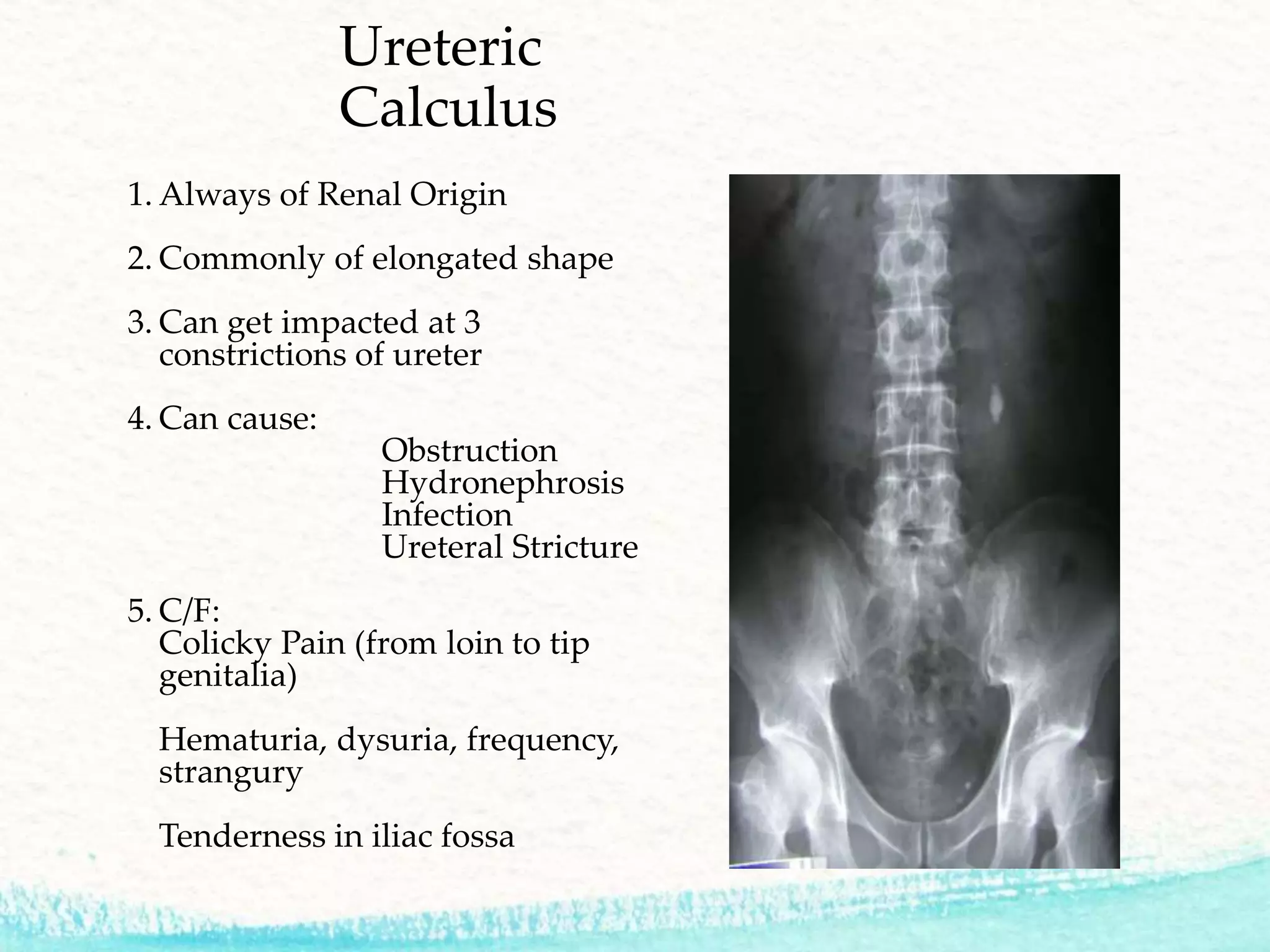 Ureteric Calculus

1. Always of Renal Origin

2. Commonly of elongated shape

3. Can get impacted at 3 constrictions of ureter

4. Can cause:
Obstruction
Hydronephrosis
Infection
Ureteral Stricture

5. C/F:
Colicky Pain (from loin to tip genitalia)

Hematuria, dysuria, frequency, strangury

Tenderness in iliac fossa